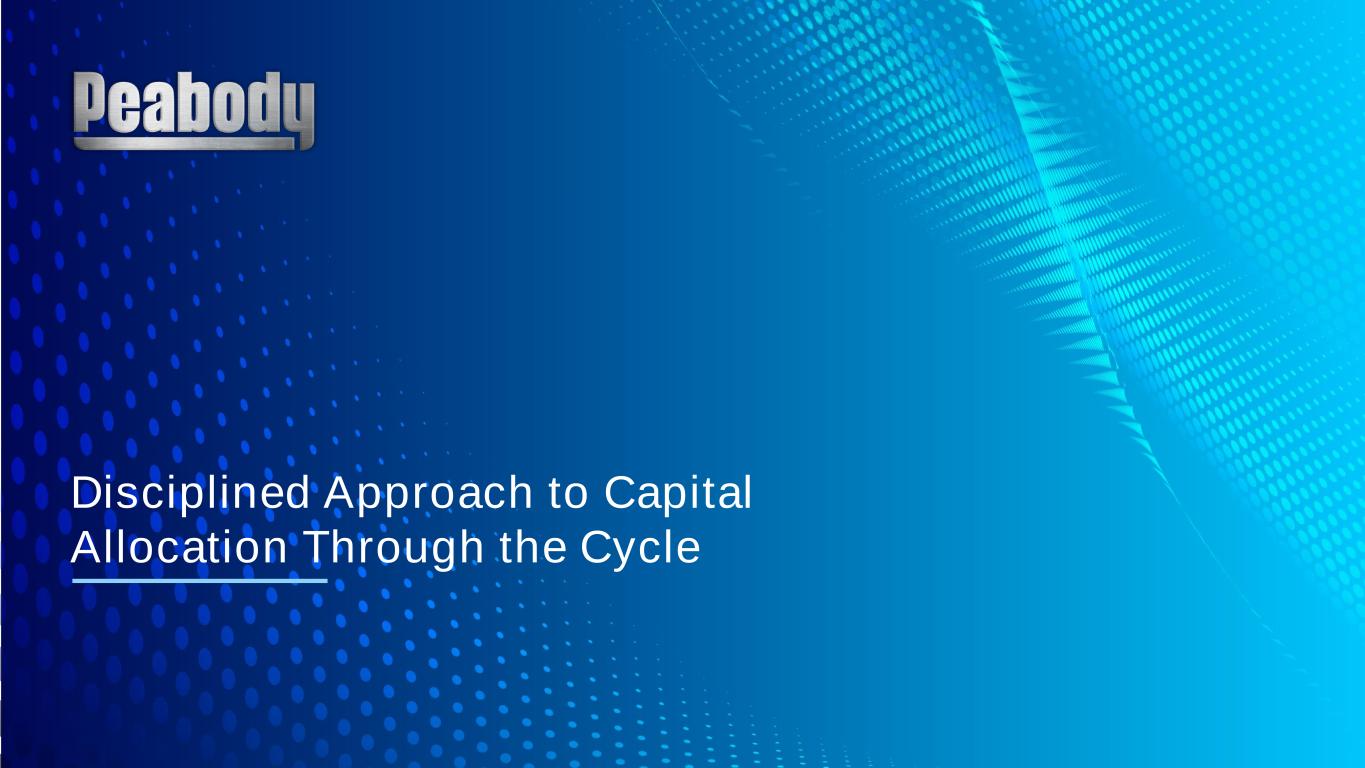 Peabody

Disciplined Approach to Capital Allocation Through the Cycle